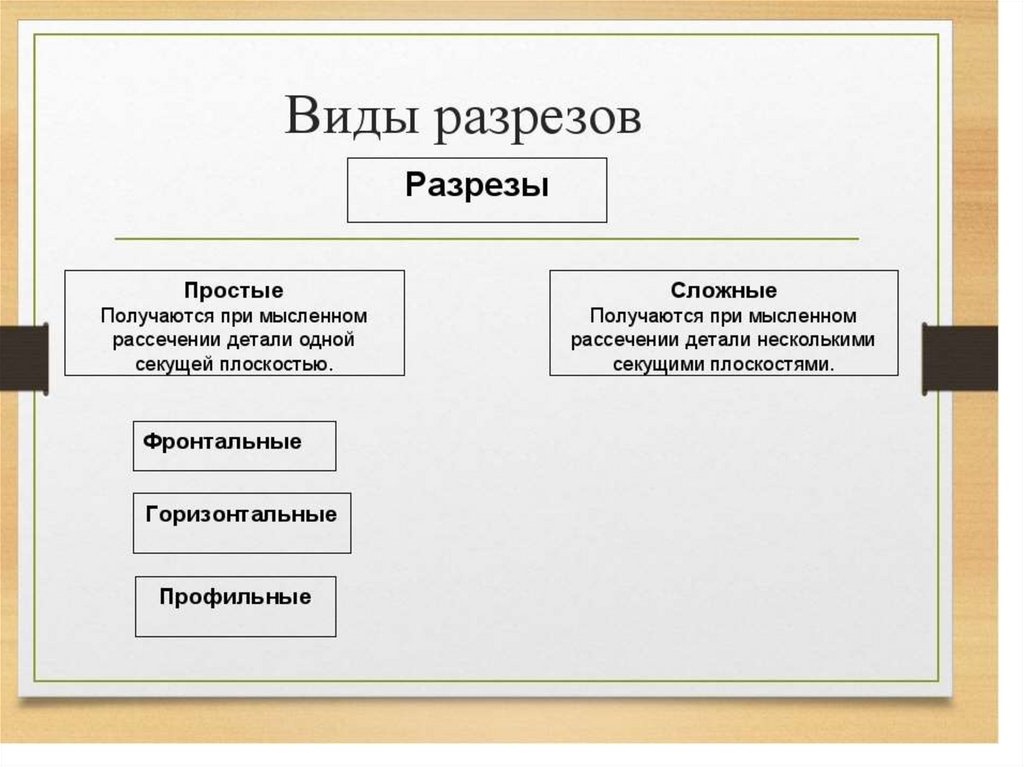 Виды разрезов

Разрезы

Простые
Получаются при мысленном рассечении детали одной секущей плоскостью.

Сложные
Получаются при мысленном рассечении детали несколькими секущими плоскостями.

Фронтальные

Горизонтальные

Профильные